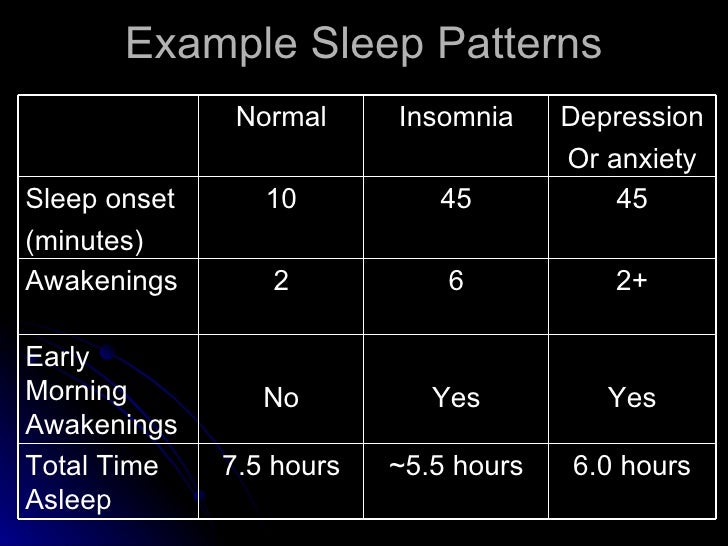 Example Sleep Patterns

| | Normal | Insomnia | Depression Or anxiety |
|---|---|---|---|
| Sleep onset (minutes) | 10 | 45 | 45 |
| Awakenings | 2 | 6 | 2+ |
| Early Morning Awakenings | No | Yes | Yes |
| Total Time Asleep | 7.5 hours | ~5.5 hours | 6.0 hours |